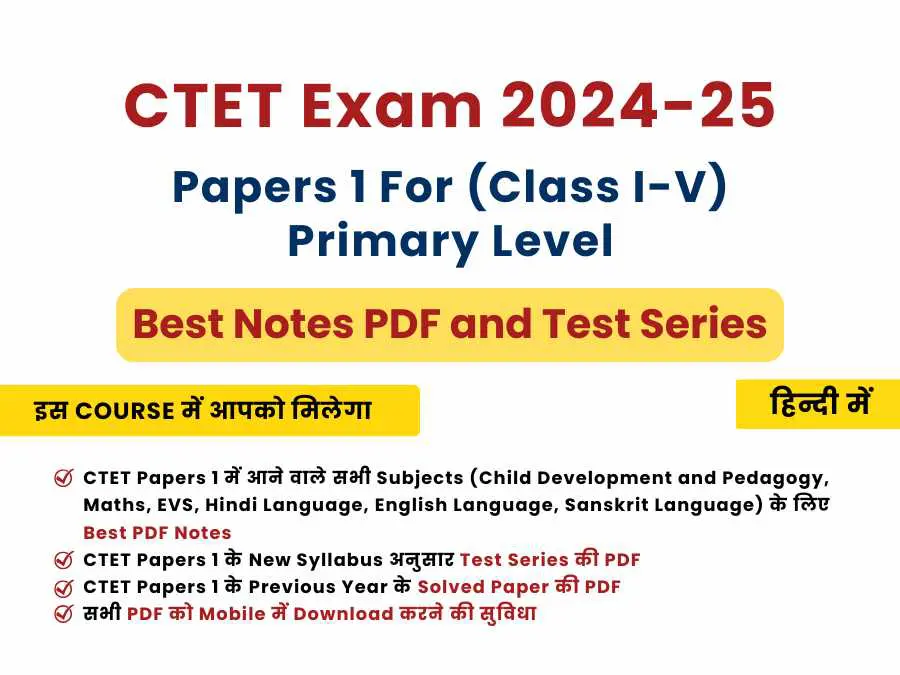 CTET Exam 2024-25

Papers 1 For (Class I-V) Primary Level

Best Notes PDF and Test Series

इस COURSE में आपको मिलेगा

हिन्दी में

CTET Papers 1 में आने वाले सभी Subjects (Child Development and Pedagogy, Maths, EVS, Hindi Language, English Language, Sanskrit Language) के लिए Best PDF Notes
CTET Papers 1 के New Syllabus अनुसार Test Series की PDF
CTET Papers 1 के Previous Year के Solved Paper की PDF
सभी PDF को Mobile में Download करने की सुविधा